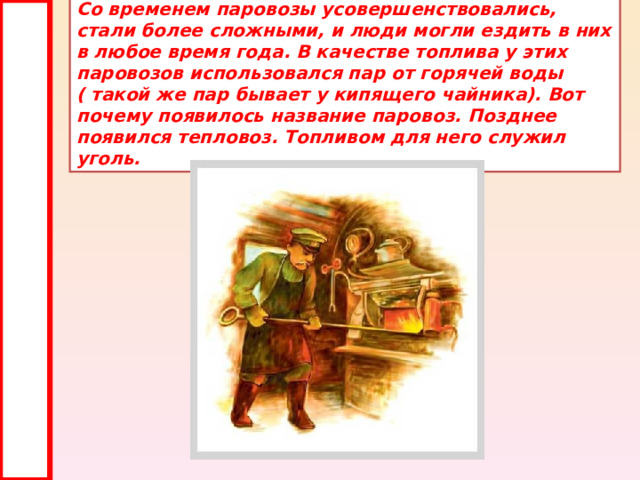 Со временем паровозы усовершенствовались, стали более сложными, и люди могли ездить в них в любое время года. В качестве топлива у этих паровозов использовался пар от горячей воды ( такой же пар бывает у кипящего чайника). Вот почему появилось название паровоз. Позднее появился тепловоз. Топливом для него служил уголь.